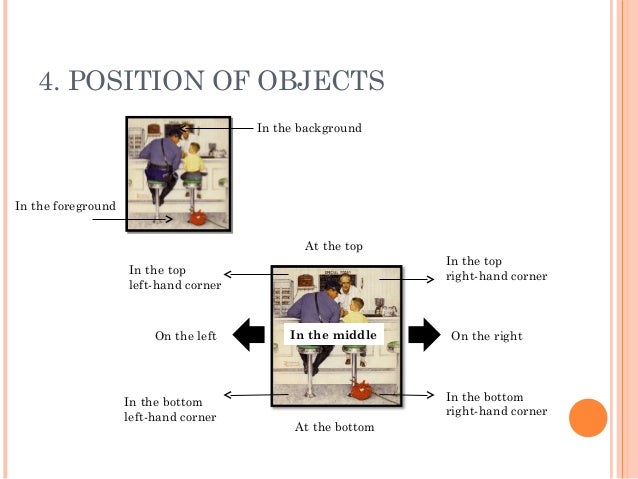 4. POSITION OF OBJECTS

In the background

In the foreground

At the top

In the top left-hand corner

In the top right-hand corner

On the left

In the middle

On the right

In the bottom left-hand corner

In the bottom right-hand corner

At the bottom